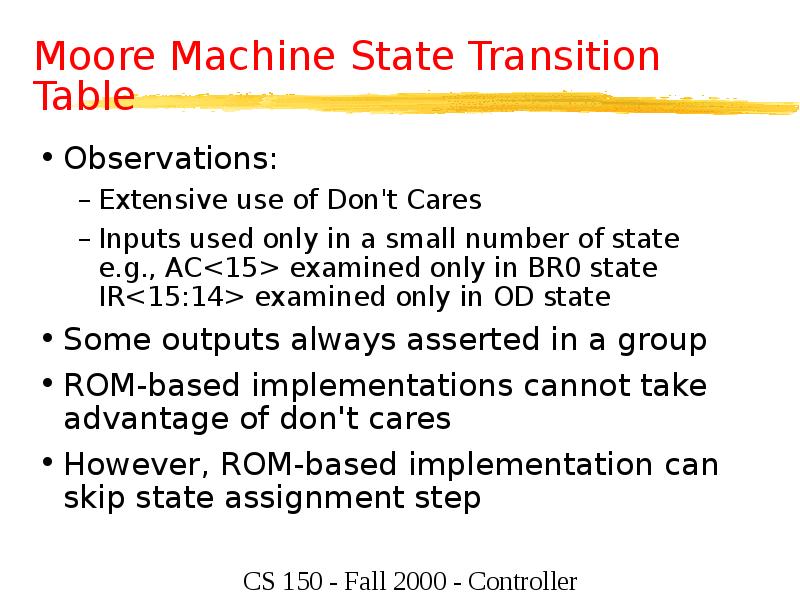 Moore Machine State Transition Table

• Observations:
  – Extensive use of Don't Cares
  – Inputs used only in a small number of state
    e.g., AC<15> examined only in BR0 state
    IR<15:14> examined only in OD state
• Some outputs always asserted in a group
• ROM-based implementations cannot take advantage of don't cares
• However, ROM-based implementation can skip state assignment step

CS 150 - Fall 2000 - Controller